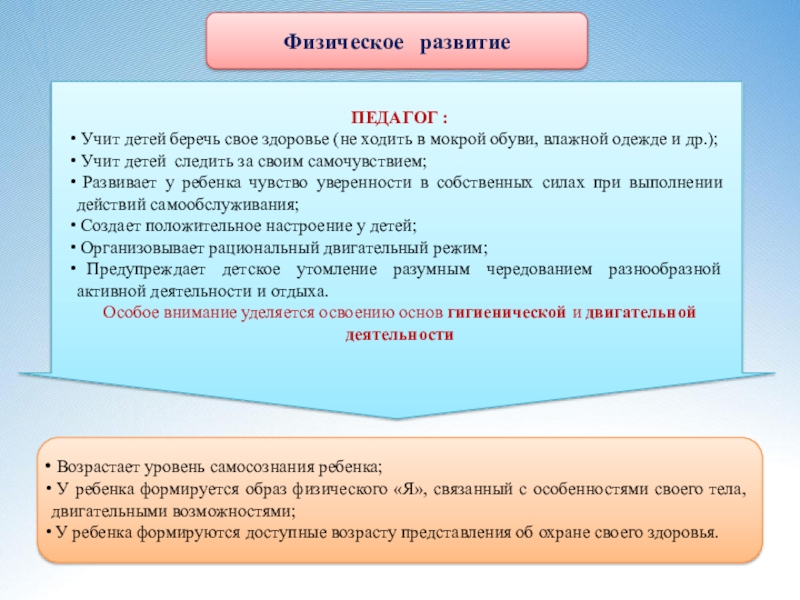 Физическое развитие

ПЕДАГОГ :

• Учит детей беречь свое здоровье (не ходить в мокрой обуви, влажной одежде и др.);
• Учит детей следить за своим самочувствием;
• Развивает у ребенка чувство уверенности в собственных силах при выполнении действий самообслуживания;
• Создает положительное настроение у детей;
• Организовывает рациональный двигательный режим;
• Предупреждает детское утомление разумным чередованием разнообразной активной деятельности и отдыха.

Особое внимание уделяется освоению основ гигиенической и двигательной деятельности

• Возрастает уровень самосознания ребенка;
• У ребенка формируется образ физического «Я», связанный с особенностями своего тела, двигательными возможностями;
• У ребенка формируются доступные возрасту представления об охране своего здоровья.